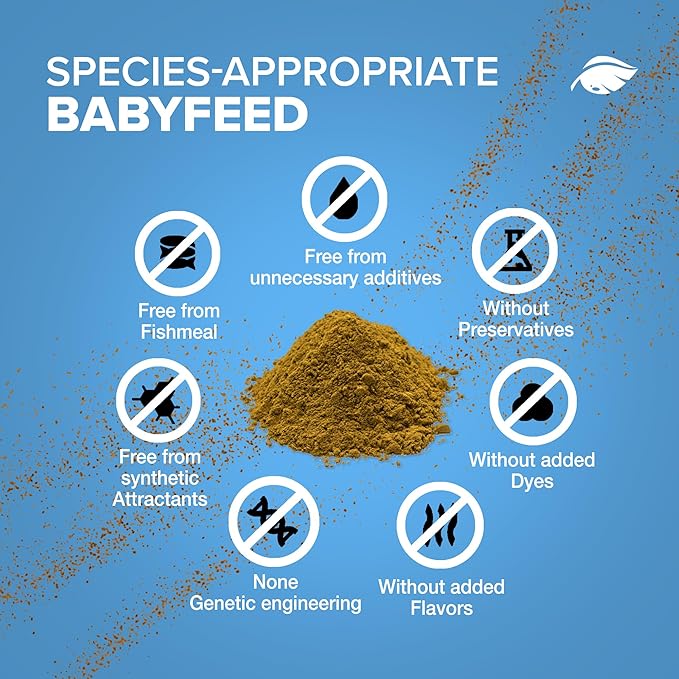 SPECIES-APPROPRIATE
BABYFEED

Free from unnecessary additives

Free from Fishmeal

Without Preservatives

Free from synthetic Attractants

Without added Dyes

None Genetic engineering

Without added Flavors